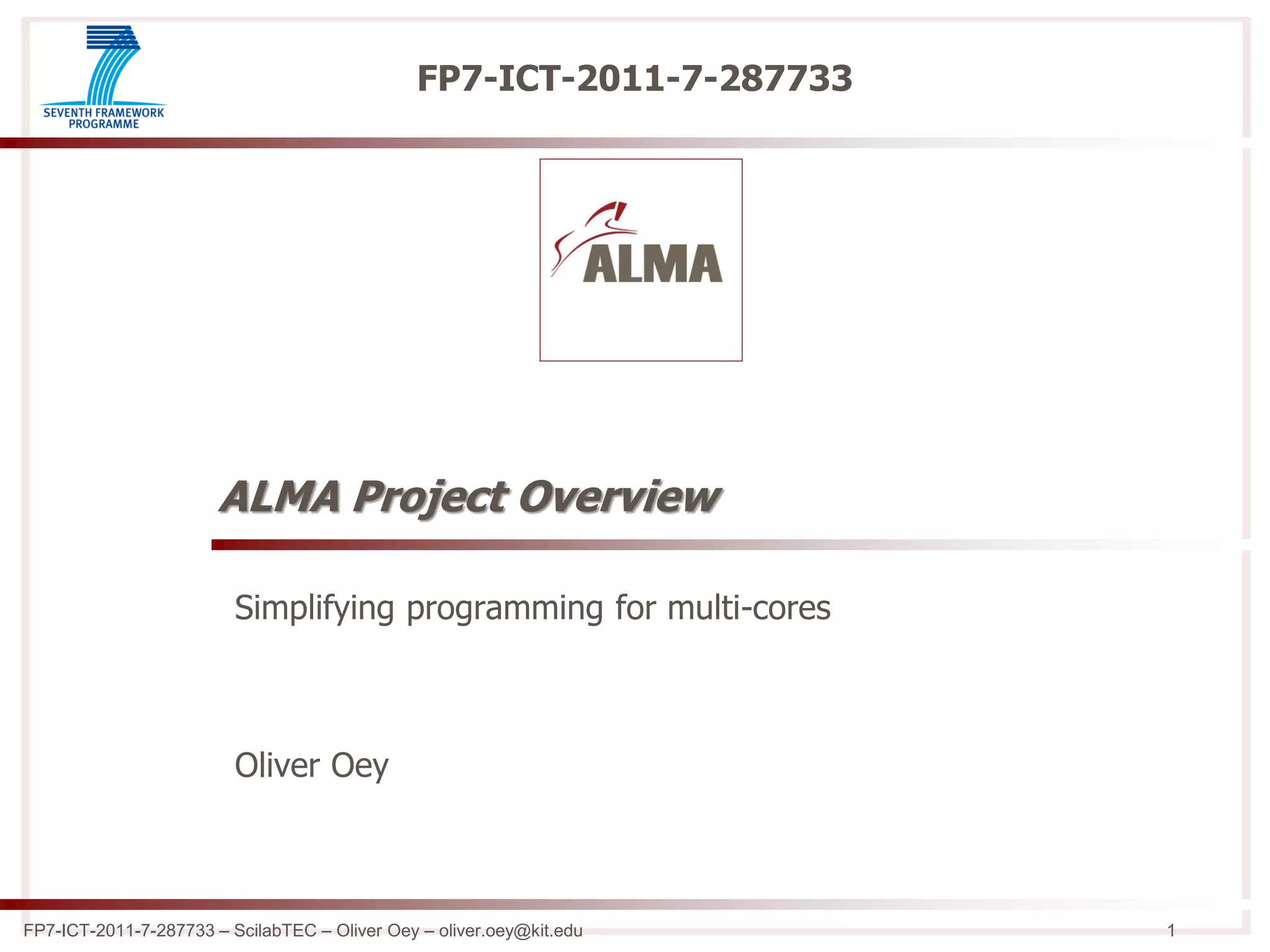 SEVENTH FRAMEWORK PROGRAMME

FP7-ICT-2011-7-287733

ALMA

ALMA Project Overview

Simplifying programming for multi-cores

Oliver Oey

FP7-ICT-2011-7-287733 – ScilabTEC – Oliver Oey – oliver.oey@kit.edu

1